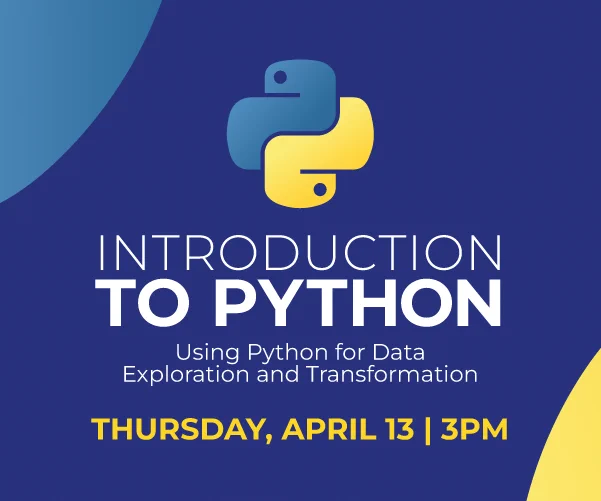 INTRODUCTION
TO PYTHON

Using Python for Data Exploration and Transformation

THURSDAY, APRIL 13 | 3PM